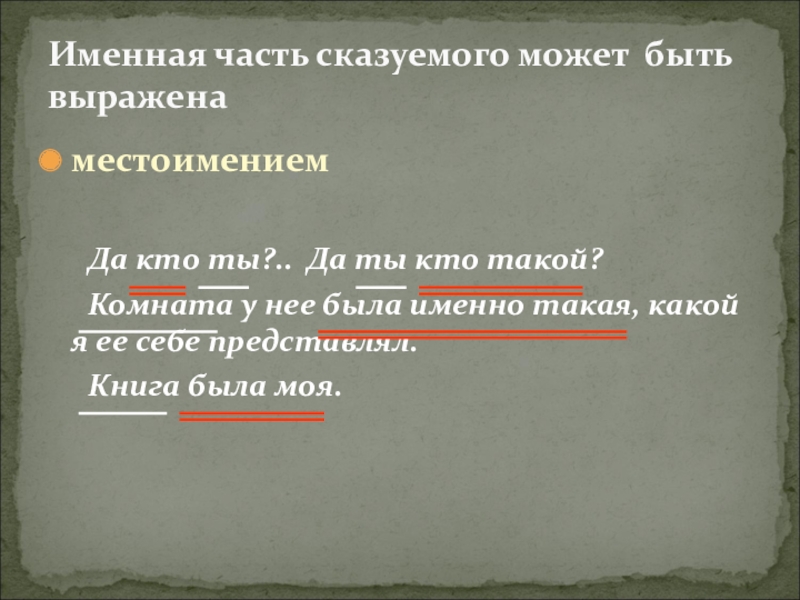 Именная часть сказуемого может быть выражена

местоимением

Да кто ты?.. Да ты кто такой?

Комната у нее была именно такая, какой я ее себе представлял.

Книга была моя.